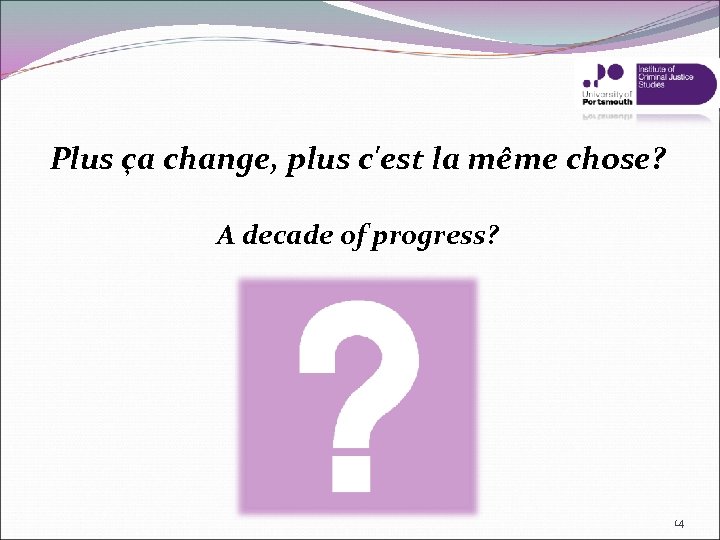 University of Portsmouth

Institute of Criminal Justice Studies

Plus ça change, plus c'est la même chose?

A decade of progress?

?

14